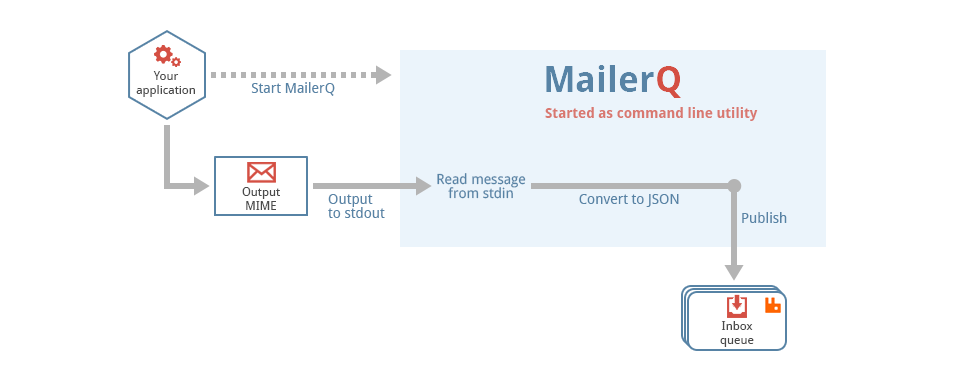 Your application

Start MailerQ

MailerQ

Started as command line utility

Output MIME

Output to stdout

Read message from stdin

Convert to JSON

Publish

Inbox queue